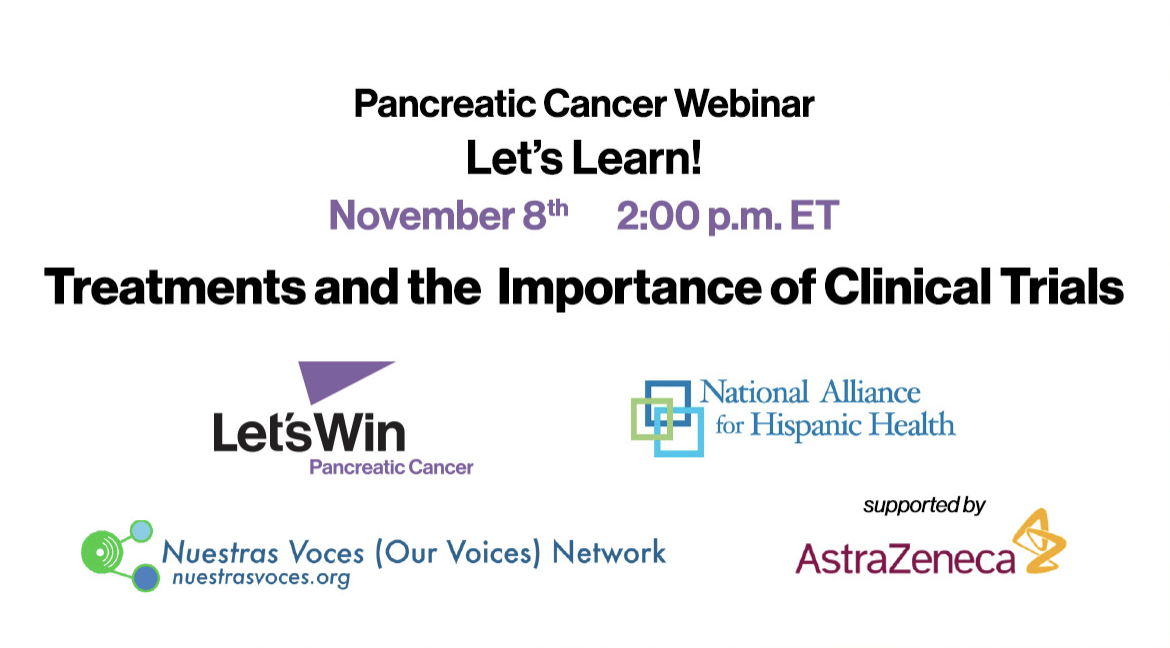 Pancreatic Cancer Webinar

Let's Learn!

November 8$^{th}$ 2:00 p.m. ET

Treatments and the Importance of Clinical Trials

Let'sWin
Pancreatic Cancer

National Alliance for Hispanic Health

Nuestras Voces (Our Voices) Network
nuestrasvoces.org

supported by

AstraZeneca